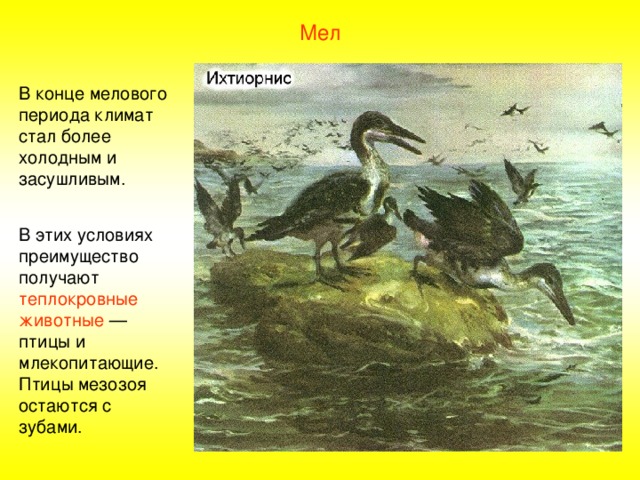 Мел

В конце мелового периода климат стал более холодным и засушливым.

В этих условиях преимущество получают теплокровные животные — птицы и млекопитающие. Птицы мезозоя остаются с зубами.

Ихтиорнис